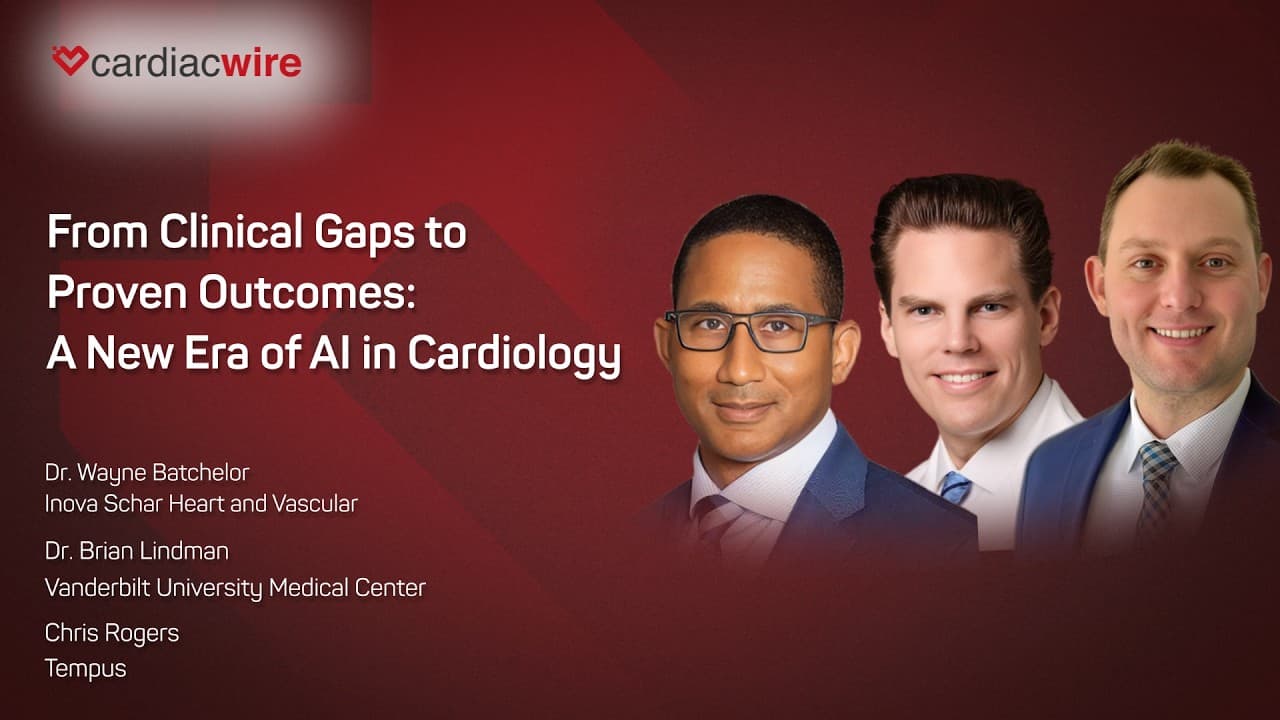 cardiacwire

From Clinical Gaps to Proven Outcomes: A New Era of AI in Cardiology

Dr. Wayne Batchelor
Inova Schar Heart and Vascular

Dr. Brian Lindman
Vanderbilt University Medical Center

Chris Rogers
Tempus